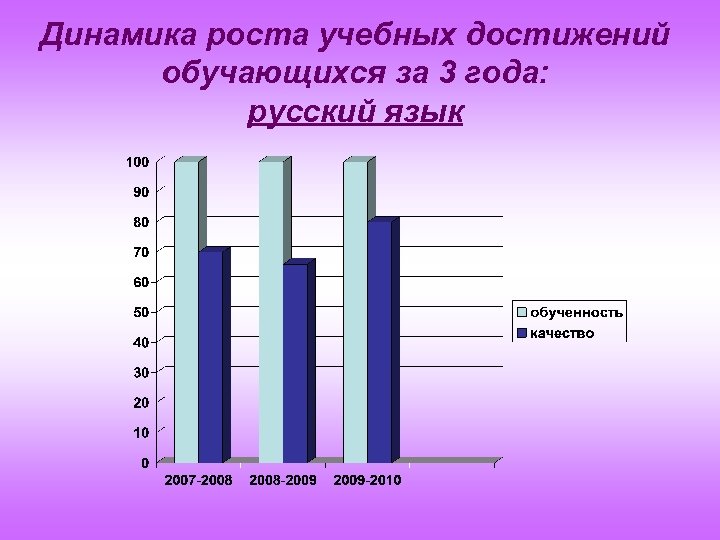 Динамика роста учебных достижений обучающихся за 3 года:
русский язык

100
90
80
70
60
50
40
30
20
10
0

2007-2008
2008-2009
2009-2010

обученность
качество